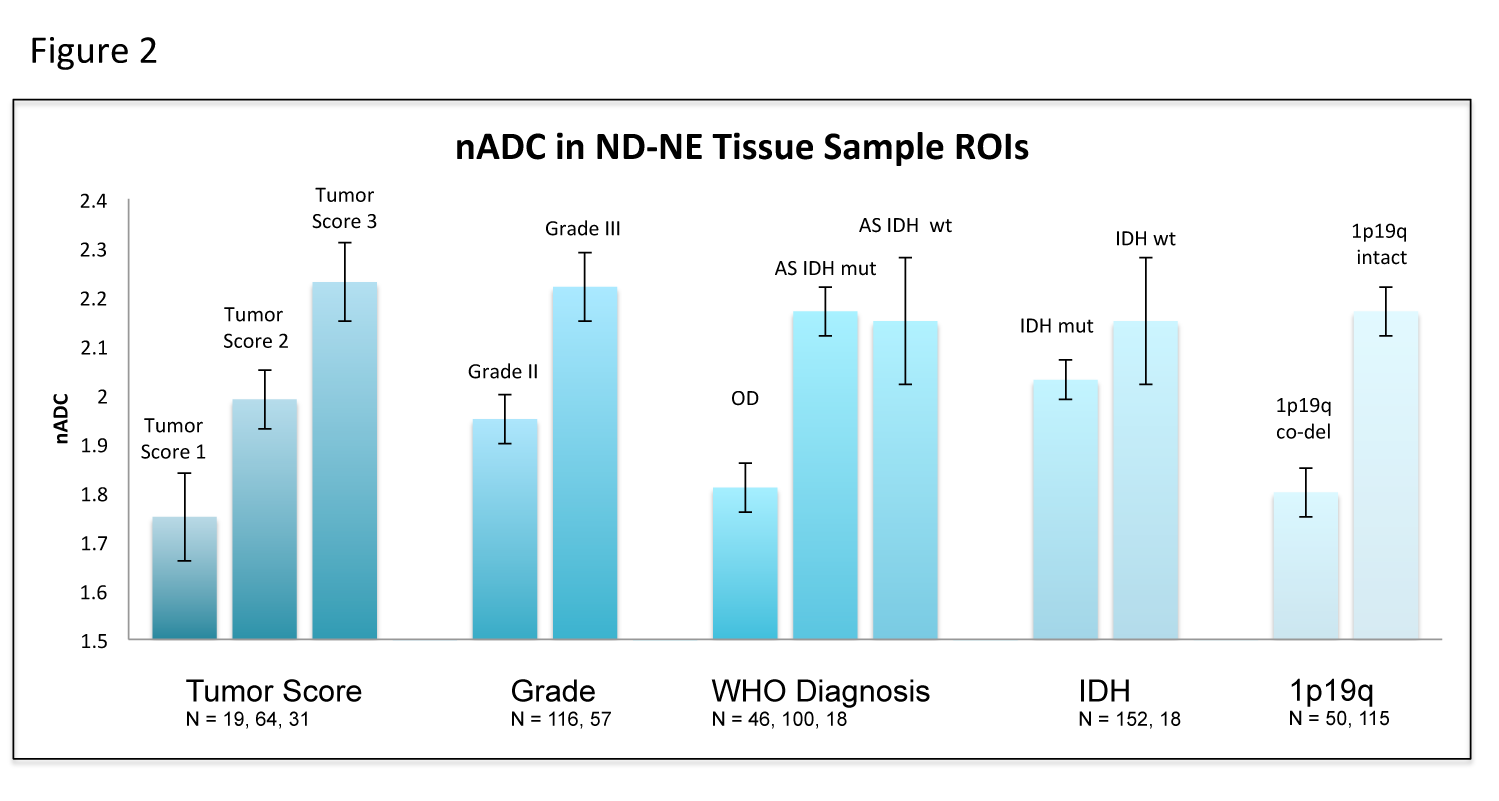 Figure 2

nADC in ND-NE Tissue Sample ROIs

nADC

2.4
2.3
2.2
2.1
2
1.9
1.8
1.7
1.6
1.5

Tumor Score 1
Tumor Score 2
Tumor Score 3
Grade II
Grade III
OD
AS IDH mut
AS IDH wt
IDH mut
IDH wt
1p19q co-del
1p19q intact

Tumor Score
N = 19, 64, 31

Grade
N = 116, 57

WHO Diagnosis
N = 46, 100, 18

IDH
N = 152, 18

1p19q
N = 50, 115